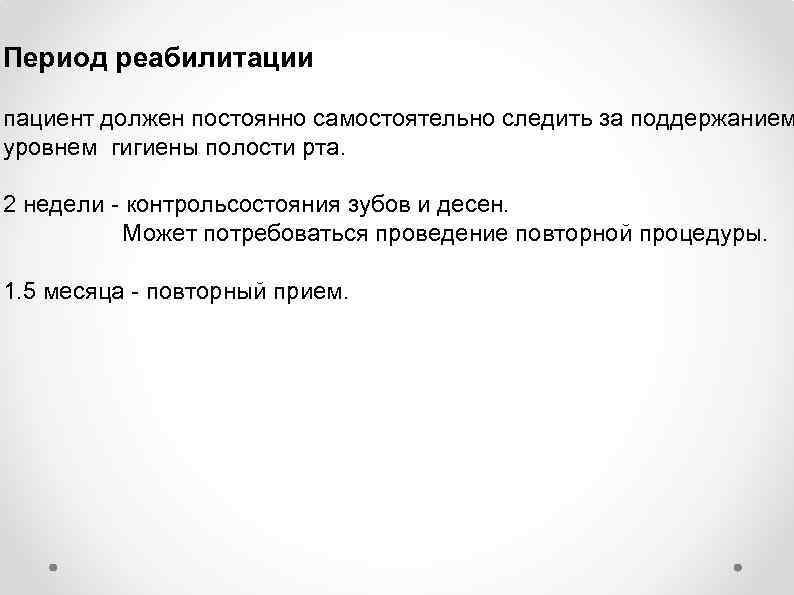 Период реабилитации

пациент должен постоянно самостоятельно следить за поддержанием уровнем гигиены полости рта.

2 недели - контрольсостояния зубов и десен.
Может потребоваться проведение повторной процедуры.

1.5 месяца - повторный прием.